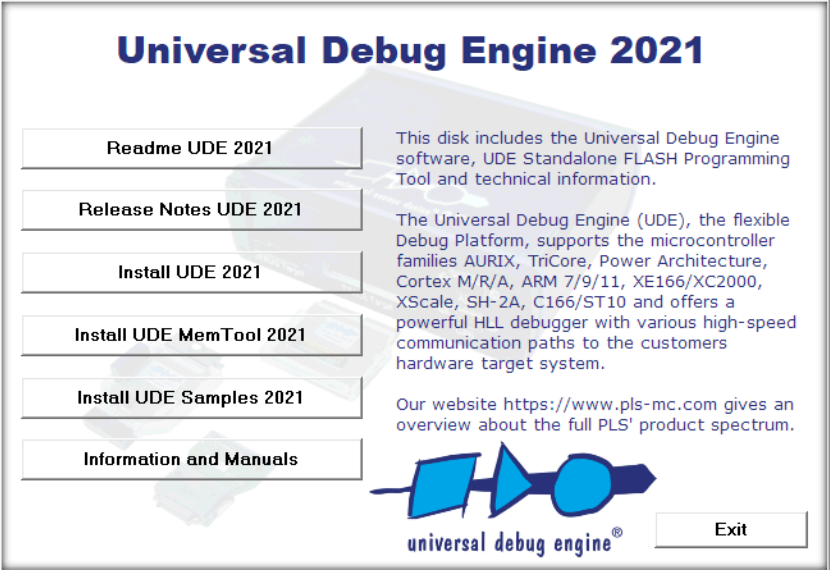 Universal Debug Engine 2021

Readme UDE 2021

Release Notes UDE 2021

Install UDE 2021

Install UDE MemTool 2021

Install UDE Samples 2021

Information and Manuals

This disk includes the Universal Debug Engine software, UDE Standalone FLASH Programming Tool and technical information.

The Universal Debug Engine (UDE), the flexible Debug Platform, supports the microcontroller families AURIX, TriCore, Power Architecture, Cortex M/R/A, ARM 7/9/11, XE166/XC2000, XScale, SH-2A, C166/ST10 and offers a powerful HLL debugger with various high-speed communication paths to the customers hardware target system.

Our website https://www.pls-mc.com gives an overview about the full PLS' product spectrum.

universal debug engine®

Exit